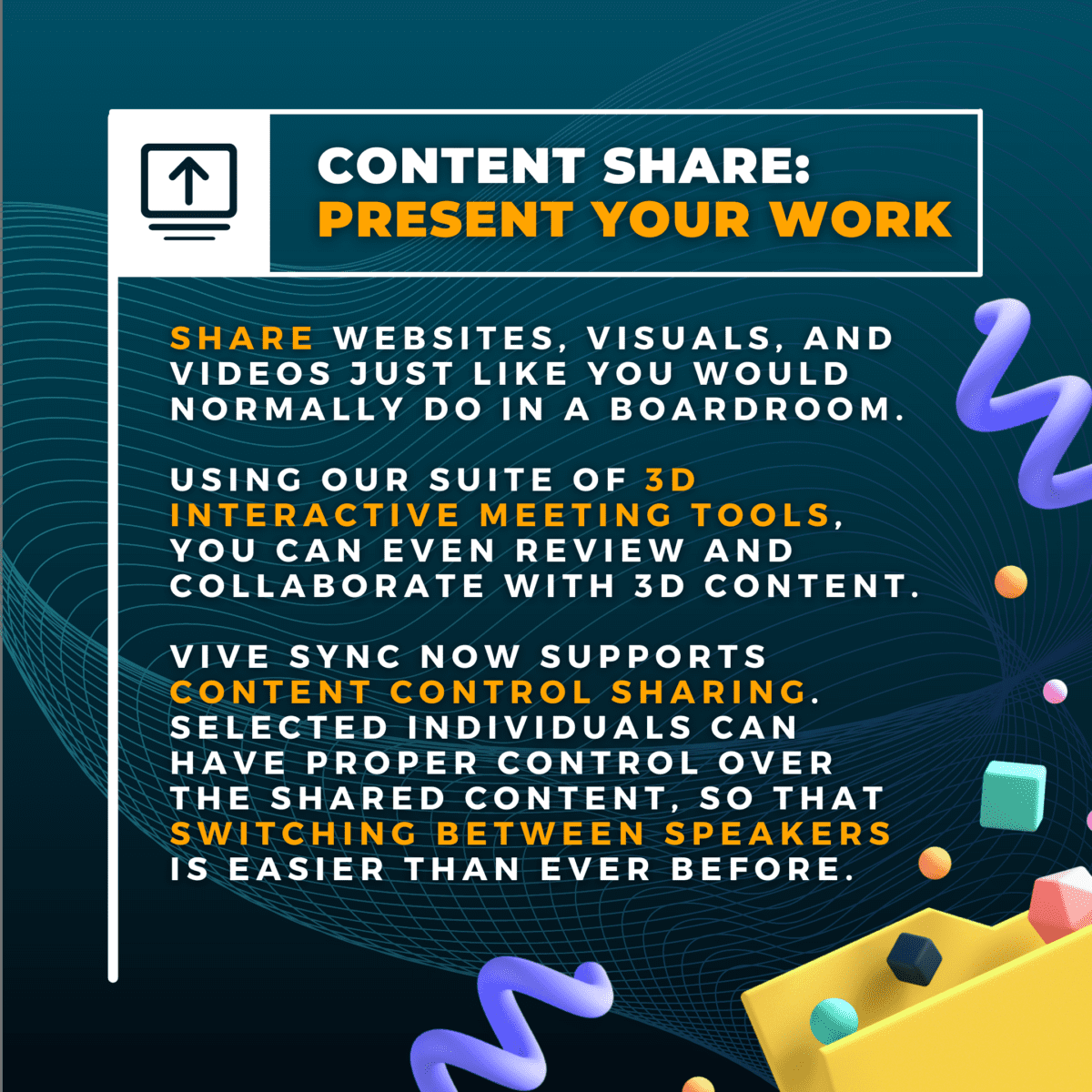 CONTENT SHARE:
PRESENT YOUR WORK

SHARE WEBSITES, VISUALS, AND VIDEOS JUST LIKE YOU WOULD NORMALLY DO IN A BOARDROOM.

USING OUR SUITE OF 3D INTERACTIVE MEETING TOOLS, YOU CAN EVEN REVIEW AND COLLABORATE WITH 3D CONTENT.

VIVE SYNC NOW SUPPORTS CONTENT CONTROL SHARING. SELECTED INDIVIDUALS CAN HAVE PROPER CONTROL OVER THE SHARED CONTENT, SO THAT SWITCHING BETWEEN SPEAKERS IS EASIER THAN EVER BEFORE.